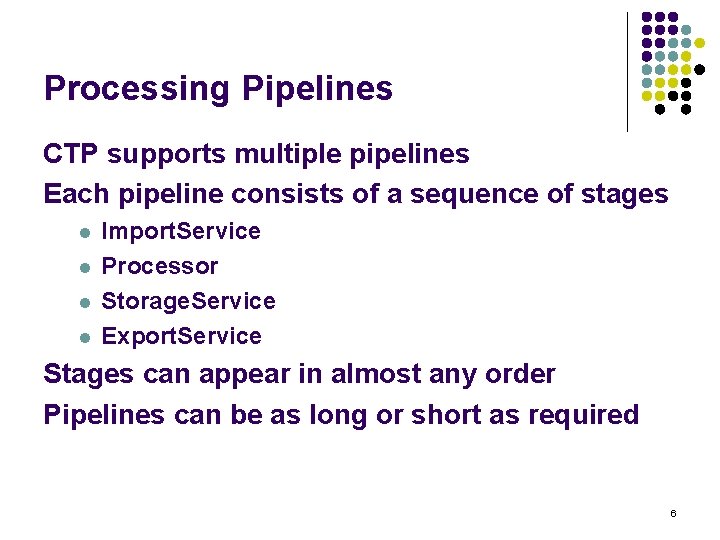 Processing Pipelines

CTP supports multiple pipelines

Each pipeline consists of a sequence of stages

- ImportService
- Processor
- StorageService
- ExportService

Stages can appear in almost any order

Pipelines can be as long or short as required

6